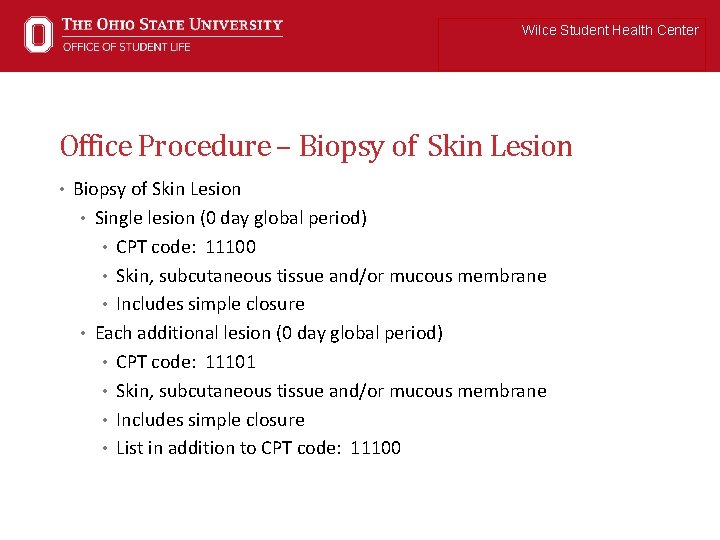 THE OHIO STATE UNIVERSITY
OFFICE OF STUDENT LIFE

Wilce Student Health Center

Office Procedure – Biopsy of Skin Lesion

• Biopsy of Skin Lesion
  • Single lesion (0 day global period)
    • CPT code: 11100
    • Skin, subcutaneous tissue and/or mucous membrane
    • Includes simple closure
  • Each additional lesion (0 day global period)
    • CPT code: 11101
    • Skin, subcutaneous tissue and/or mucous membrane
    • Includes simple closure
    • List in addition to CPT code: 11100